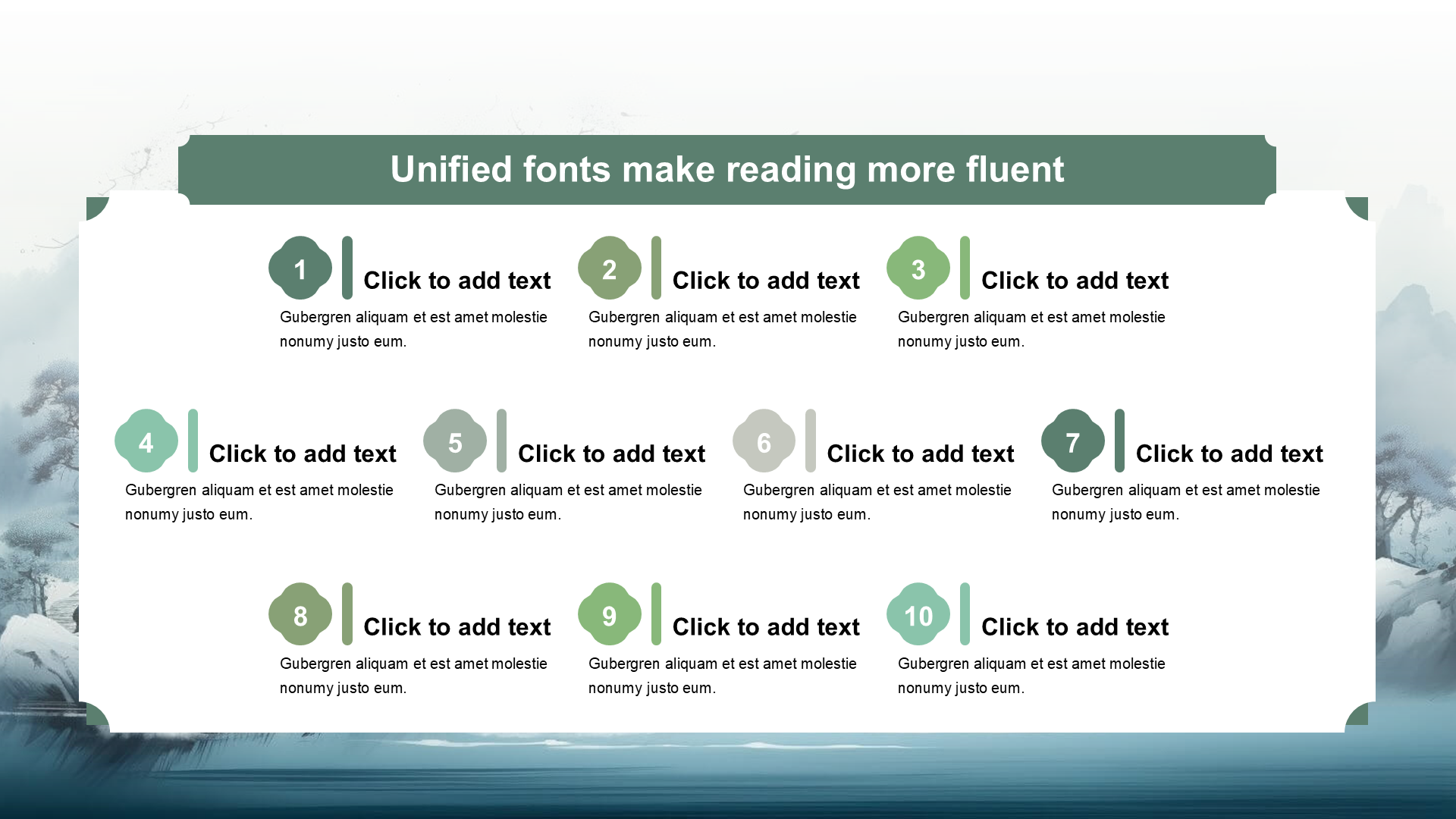 Unified fonts make reading more fluent

1
Click to add text
Gubergren aliquam et est amet molestie nonumy justo eum.

2
Click to add text
Gubergren aliquam et est amet molestie nonumy justo eum.

3
Click to add text
Gubergren aliquam et est amet molestie nonumy justo eum.

4
Click to add text
Gubergren aliquam et est amet molestie nonumy justo eum.

5
Click to add text
Gubergren aliquam et est amet molestie nonumy justo eum.

6
Click to add text
Gubergren aliquam et est amet molestie nonumy justo eum.

7
Click to add text
Gubergren aliquam et est amet molestie nonumy justo eum.

8
Click to add text
Gubergren aliquam et est amet molestie nonumy justo eum.

9
Click to add text
Gubergren aliquam et est amet molestie nonumy justo eum.

10
Click to add text
Gubergren aliquam et est amet molestie nonumy justo eum.